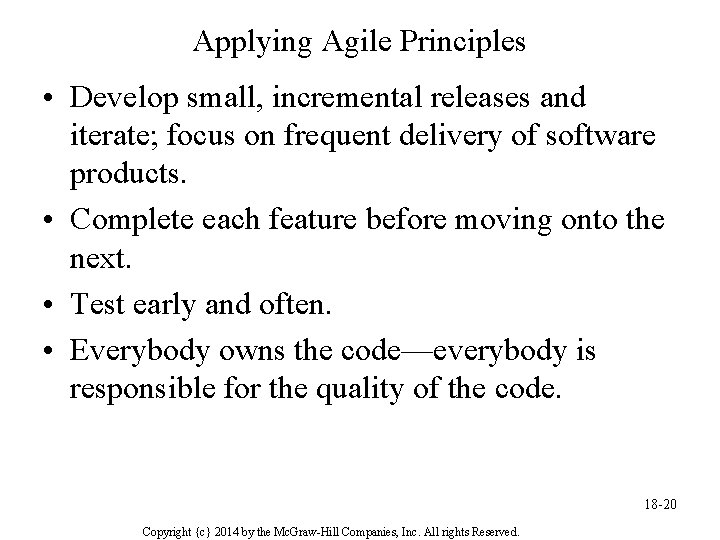 Applying Agile Principles

• Develop small, incremental releases and iterate; focus on frequent delivery of software products.

• Complete each feature before moving onto the next.

• Test early and often.

• Everybody owns the code—everybody is responsible for the quality of the code.

18-20

Copyright {c} 2014 by the McGraw-Hill Companies, Inc. All rights Reserved.